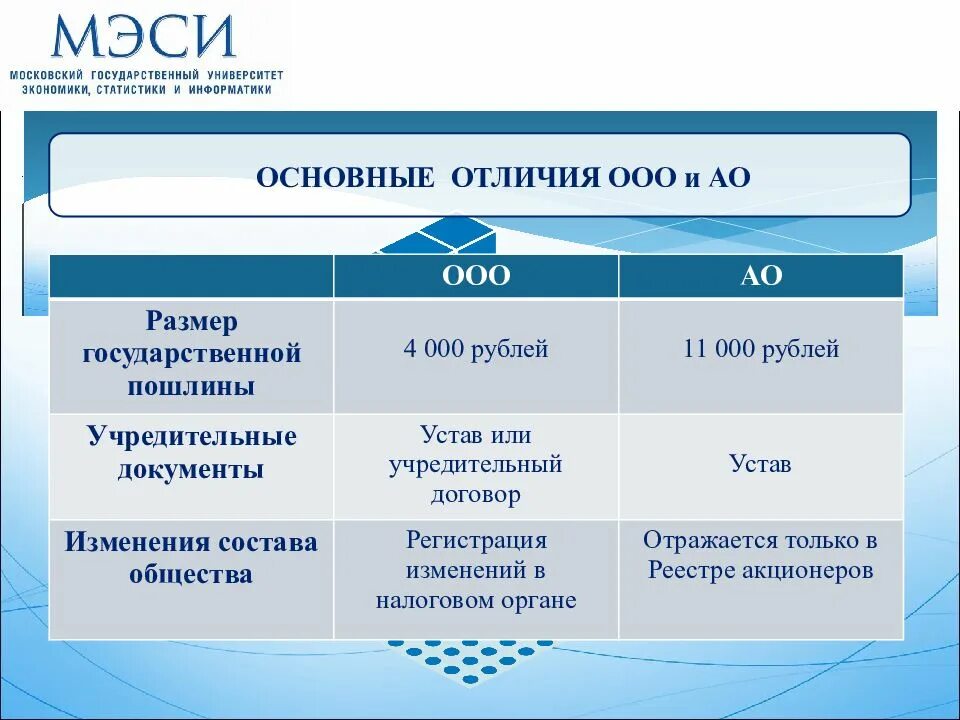 МЭСИ
МОСКОВСКИЙ ГОСУДАРСТВЕННЫЙ УНИВЕРСИТЕТ ЭКОНОМИКИ, СТАТИСТИКИ И ИНФОРМАТИКИ

ОСНОВНЫЕ ОТЛИЧИЯ ООО и АО

| | ООО | АО |
|---|---|---|
| Размер государственной пошлины | 4 000 рублей | 11 000 рублей |
| Учредительные документы | Устав или учредительный договор | Устав |
| Изменения состава общества | Регистрация изменений в налоговом органе | Отражается только в Реестре акционеров |